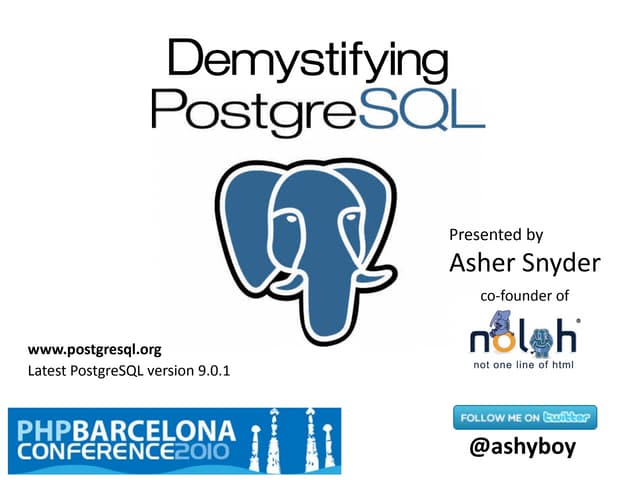 Demystifying PostgreSQL

Presented by
Asher Snyder
co-founder of

noloh
not one line of html

www.postgresql.org
Latest PostgreSQL version 9.0.1

PHPBARCELONA
CONFERENCE2010

FOLLOW ME ON twitter
@ashyboy